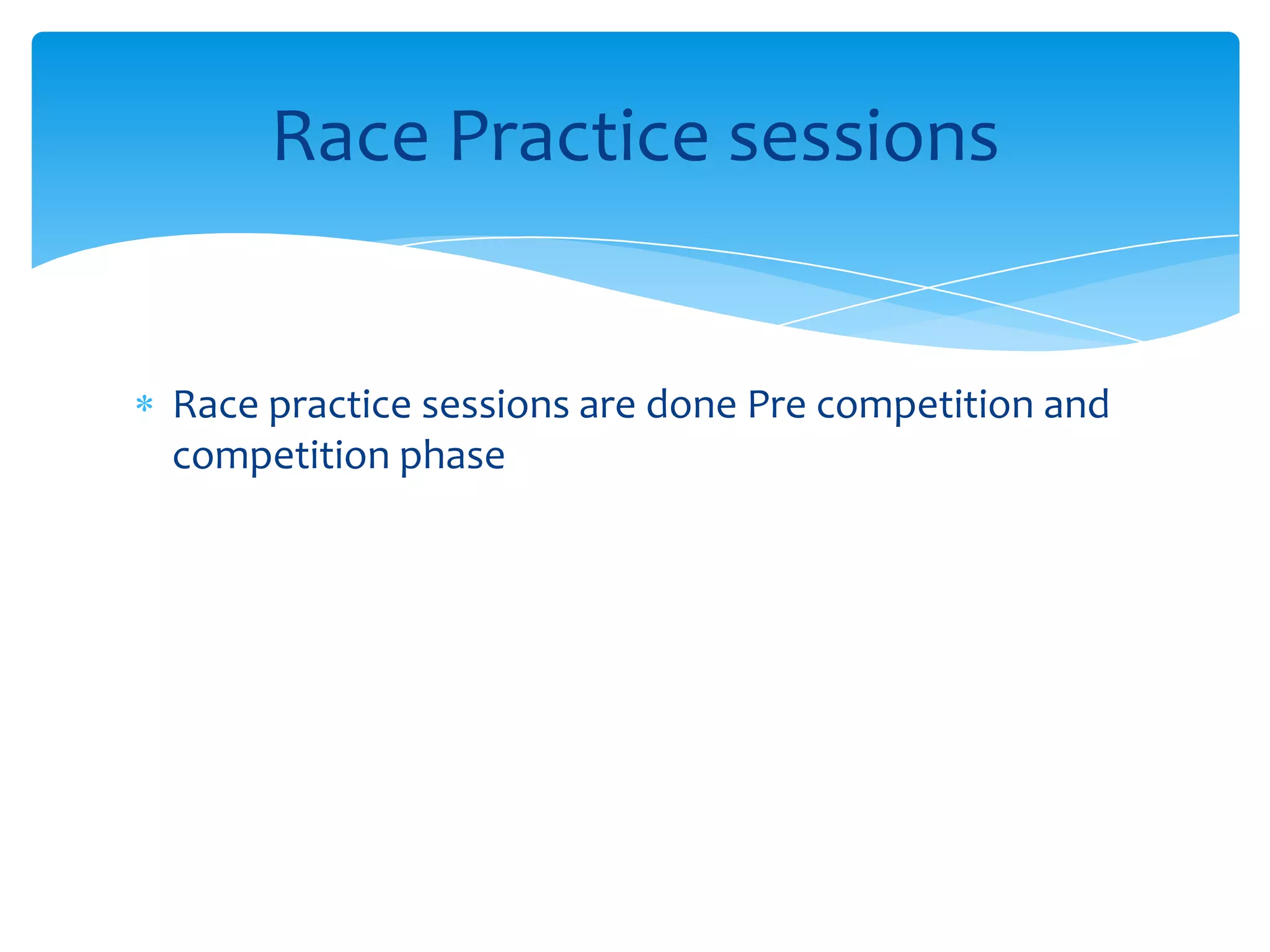 Race Practice sessions

* Race practice sessions are done Pre competition and competition phase